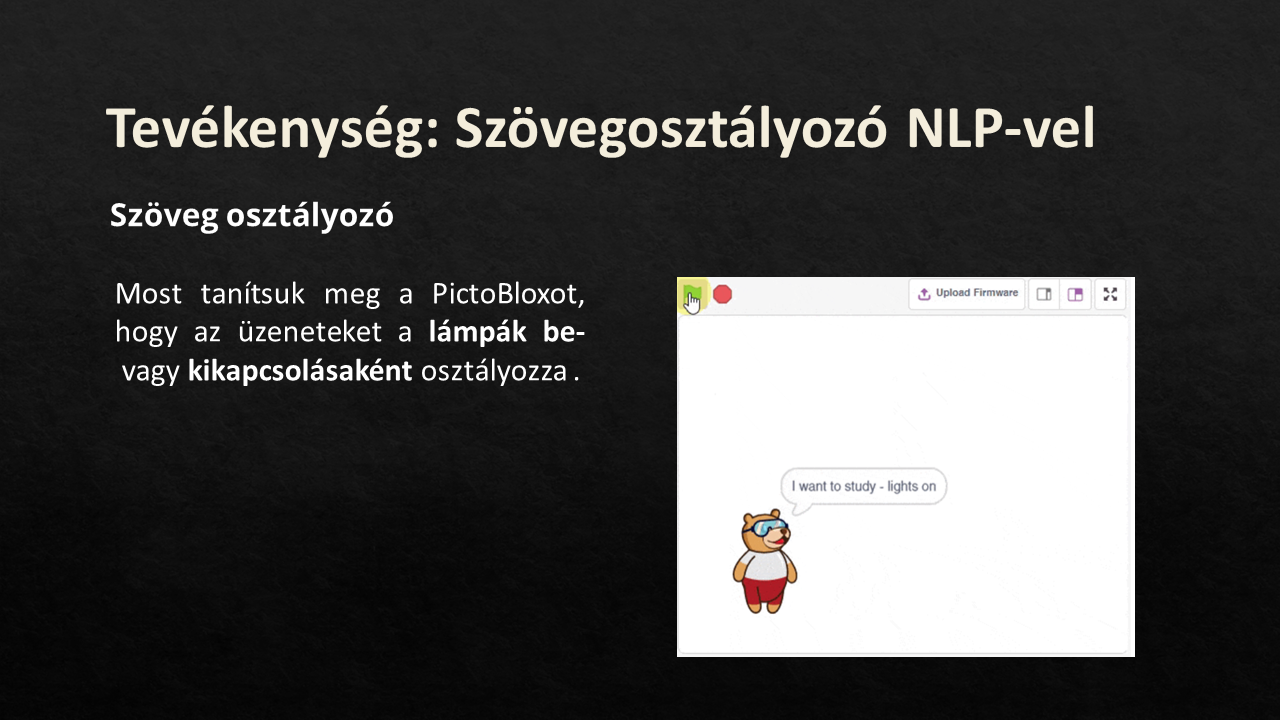 Tevékenység: Szövegosztályozó NLP-vel

Szöveg osztályozó

Most tanítsuk meg a PictoBloxot, hogy az üzeneteket a lámpák be- vagy kikapcsolásaként osztályozza .

Upload Firmware

I want to study - lights on